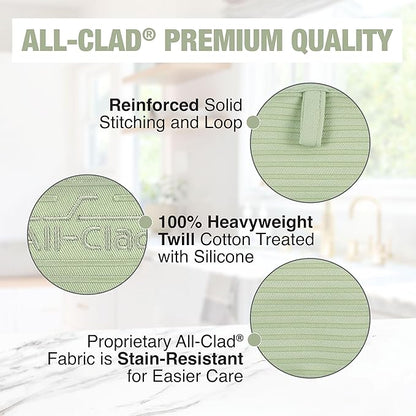 ALL-CLAD® PREMIUM QUALITY

Reinforced Solid Stitching and Loop

All-Clad

100% Heavyweight Twill Cotton Treated with Silicone

Proprietary All-Clad® Fabric is Stain-Resistant for Easier Care